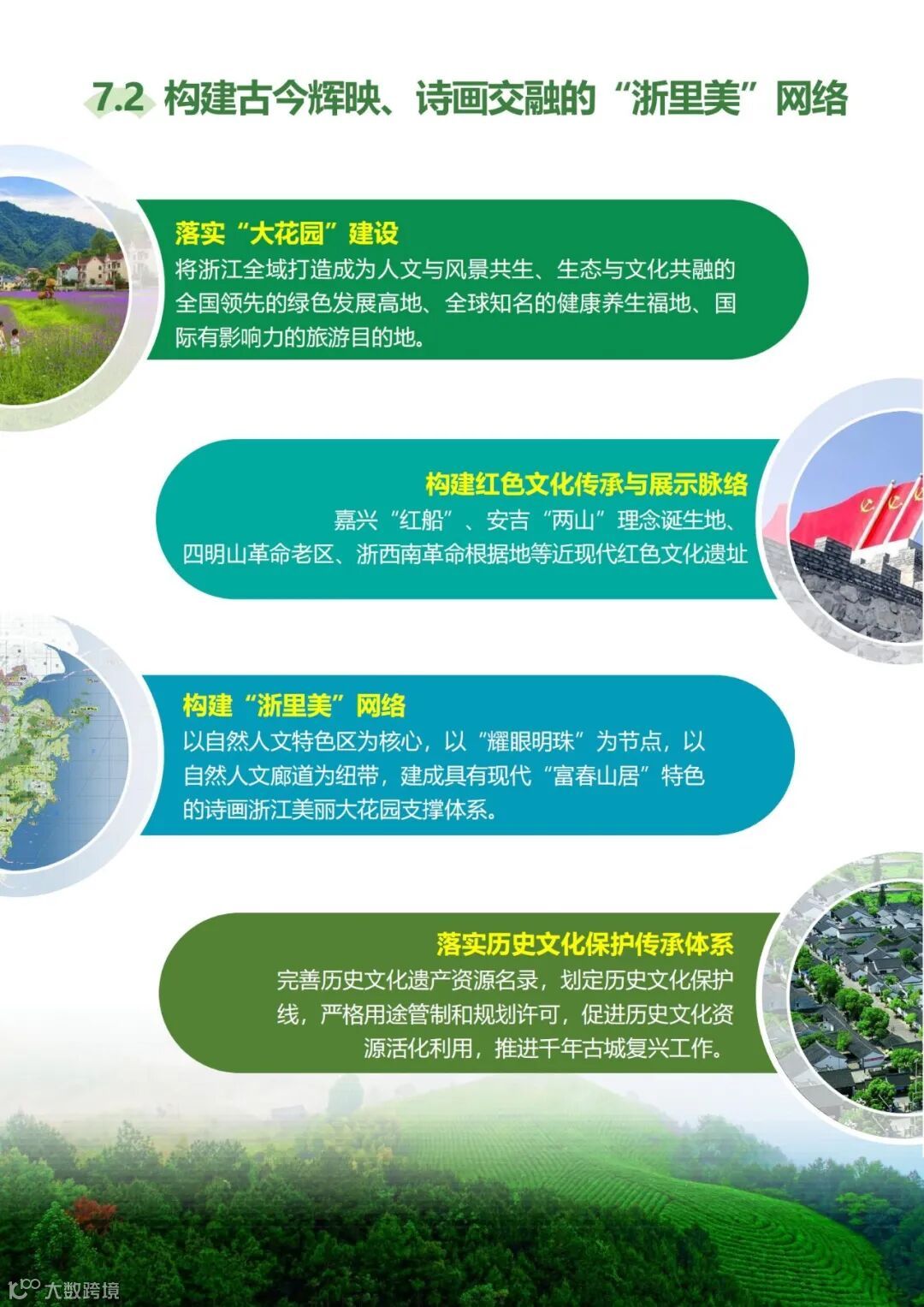 7.2 构建古今辉映、诗画交融的“浙里美”网络

落实“大花园”建设

将浙江全域打造成为人文与风景共生、生态与文化共融的全国领先的绿色发展高地、全球知名的健康养生福地、国际有影响力的旅游目的地。

构建红色文化传承与展示脉络

嘉兴“红船”、安吉“两山”理念诞生地、四明山革命老区、浙西南革命根据地等近现代红色文化遗址

构建“浙里美”网络

以自然人文特色区为核心，以“耀眼明珠”为节点，以自然人文廊道为纽带，建成具有现代“富春山居”特色的诗画浙江美丽大花园支撑体系。

落实历史文化保护传承体系

完善历史文化遗产资源名录，划定历史文化保护线，严格用途管制和规划许可，促进历史文化资源活化利用，推进千年古城复兴工作。

大数跨境